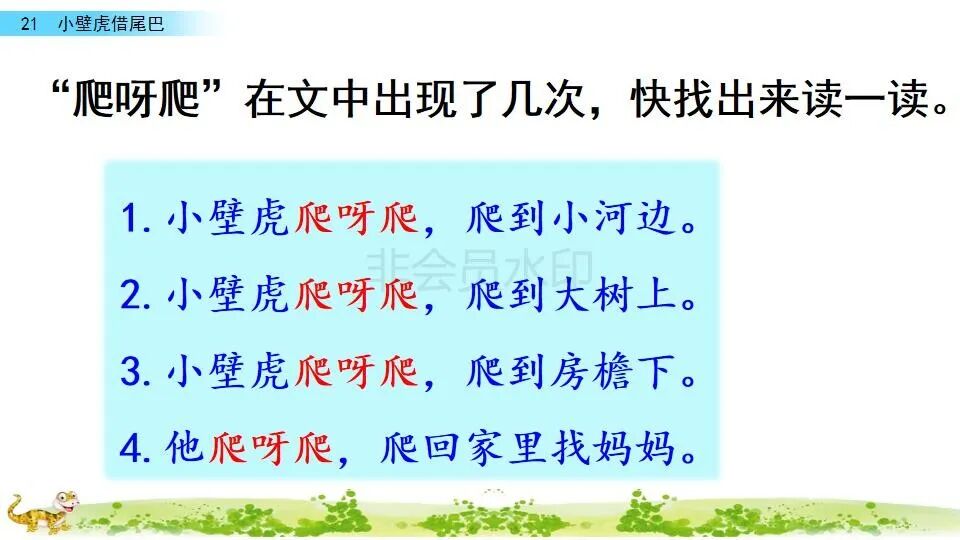 21 小壁虎借尾巴

“爬呀爬”在文中出现了几次，快找出来读一读。

1. 小壁虎爬呀爬，爬到小河边。

非会员水印

2. 小壁虎爬呀爬，爬到大树上。

3. 小壁虎爬呀爬，爬到房檐下。

4. 他爬呀爬，爬回家里找妈妈。